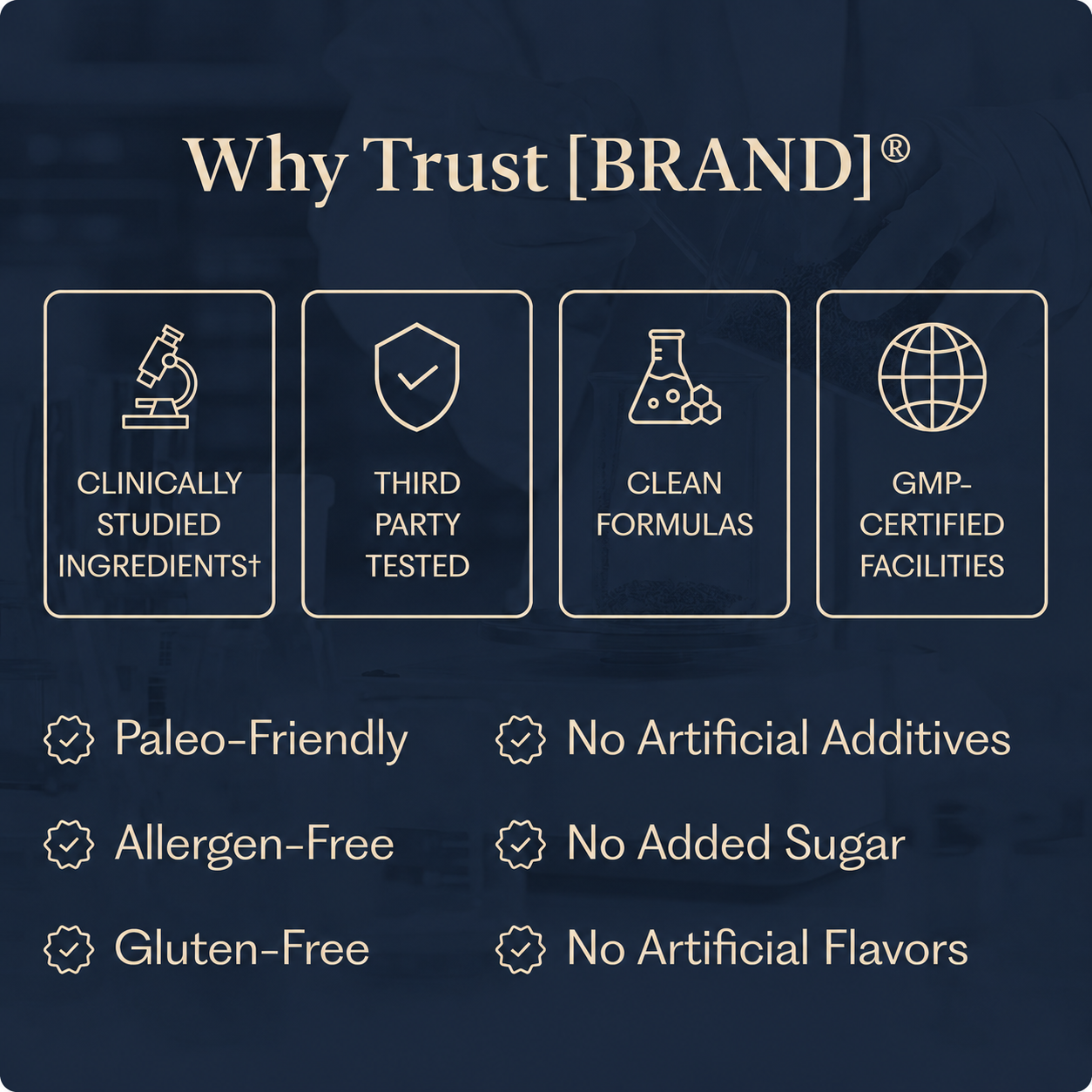 Why Trust [BRAND]®

CLINICALLY STUDIED INGREDIENTS†

THIRD PARTY TESTED

CLEAN FORMULAS

GMP-CERTIFIED FACILITIES

Paleo-Friendly

Allergen-Free

Gluten-Free

No Artificial Additives

No Added Sugar

No Artificial Flavors